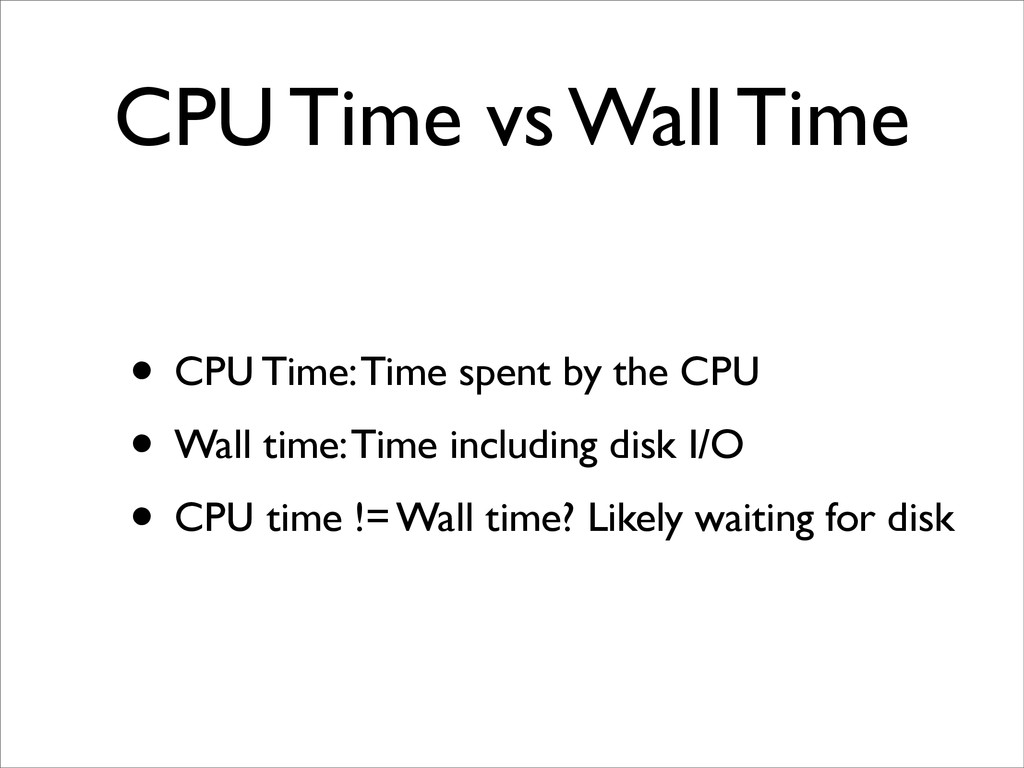 CPU Time vs Wall Time

• CPU Time: Time spent by the CPU
• Wall time: Time including disk I/O
• CPU time != Wall time? Likely waiting for disk